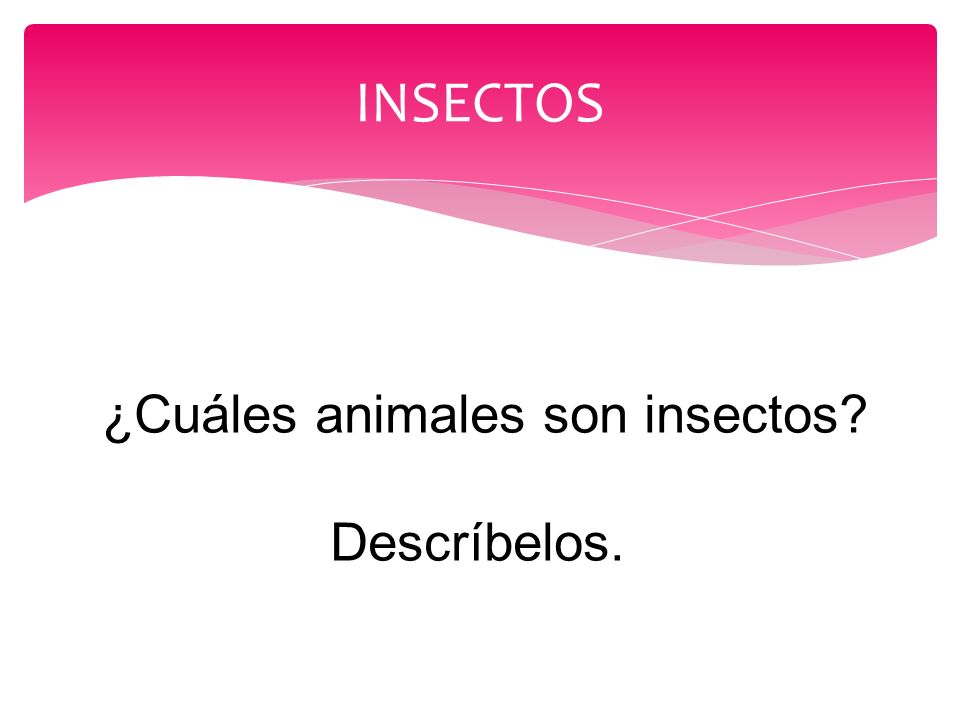 INSECTOS

¿Cuáles animales son insectos?

Descríbelos.